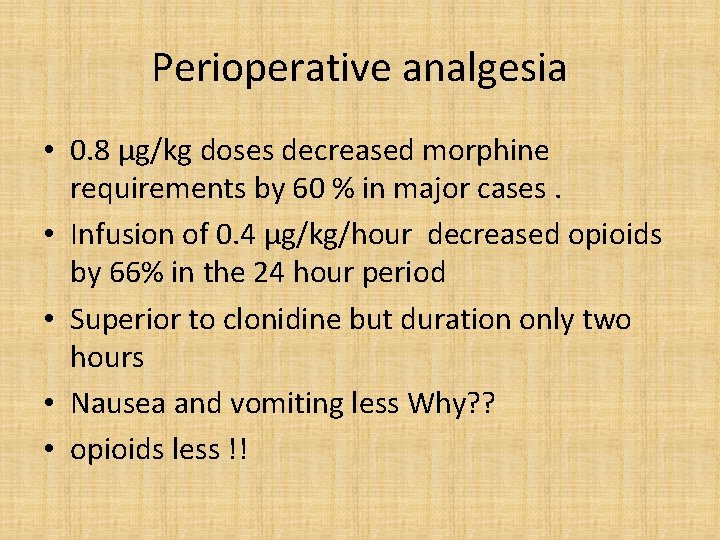 Perioperative analgesia

• 0.8 μg/kg doses decreased morphine requirements by 60 % in major cases .
• Infusion of 0.4 μg/kg/hour decreased opioids by 66% in the 24 hour period
• Superior to clonidine but duration only two hours
• Nausea and vomiting less Why??
• opioids less !!